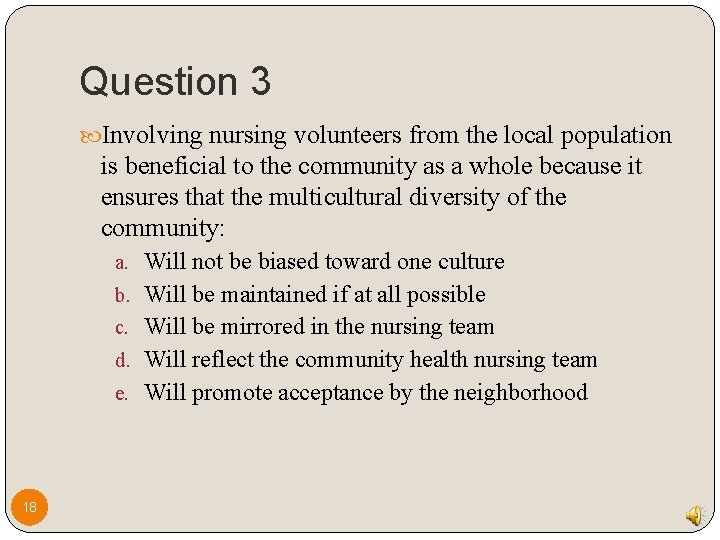 Question 3

Involving nursing volunteers from the local population is beneficial to the community as a whole because it ensures that the multicultural diversity of the community:

a. Will not be biased toward one culture
b. Will be maintained if at all possible
c. Will be mirrored in the nursing team
d. Will reflect the community health nursing team
e. Will promote acceptance by the neighborhood

18